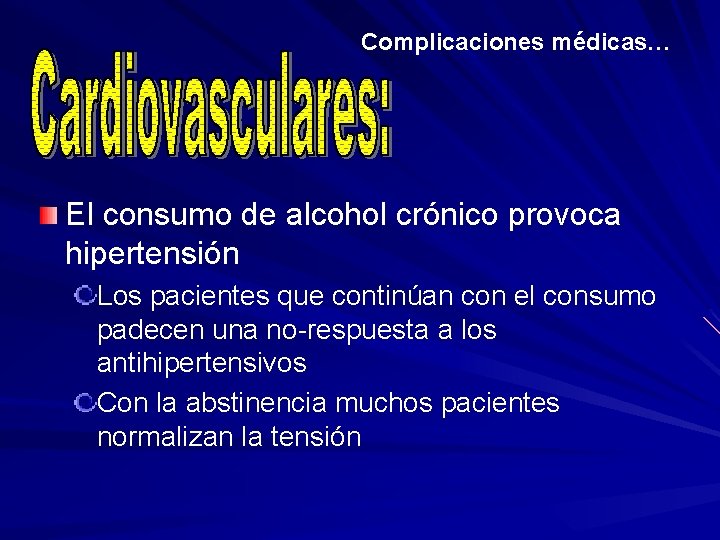 Complicaciones médicas…

Cardiovasculares:

El consumo de alcohol crónico provoca hipertensión

Los pacientes que continúan con el consumo padecen una no-respuesta a los antihipertensivos

Con la abstinencia muchos pacientes normalizan la tensión